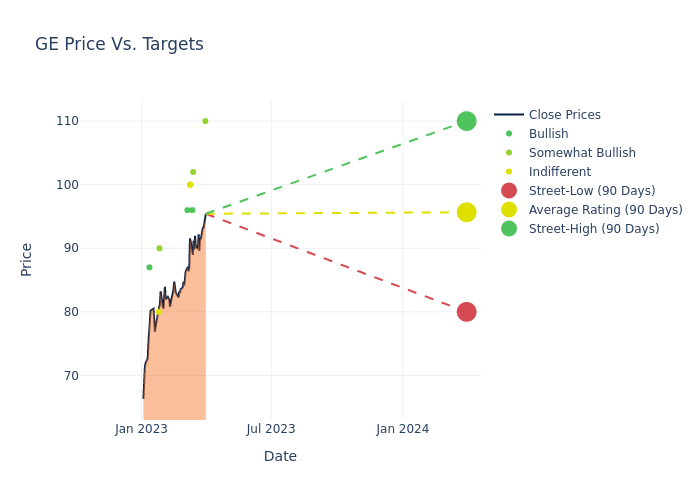 GE Price Vs. Targets

Price

110
100
90
80
70

Jan 2023
Jul 2023
Jan 2024

Date

Close Prices
Bullish
Somewhat Bullish
Indifferent
Street-Low (90 Days)
Average Rating (90 Days)
Street-High (90 Days)